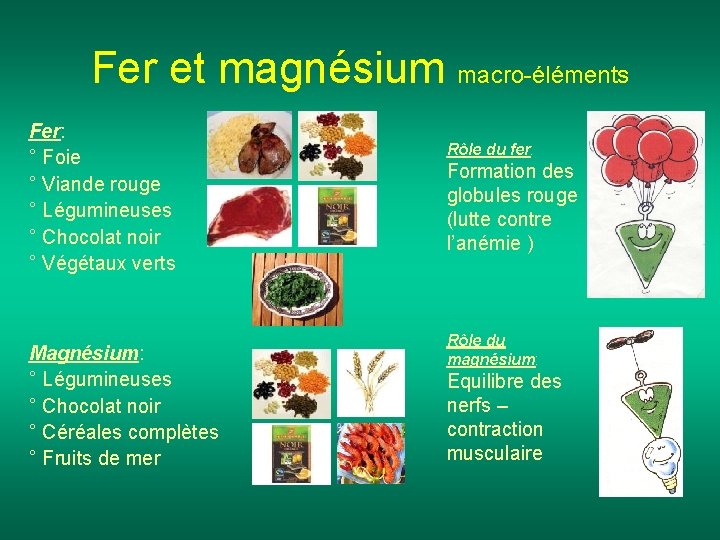 Fer et magnésium macro-éléments

Fer:
° Foie
° Viande rouge
° Légumineuses
° Chocolat noir
° Végétaux verts

NOIR

Rôle du fer
Formation des globules rouge (lutte contre l'anémie )

Magnésium:
° Légumineuses
° Chocolat noir
° Céréales complètes
° Fruits de mer

NOIR

Rôle du magnésium:
Equilibre des nerfs – contraction musculaire